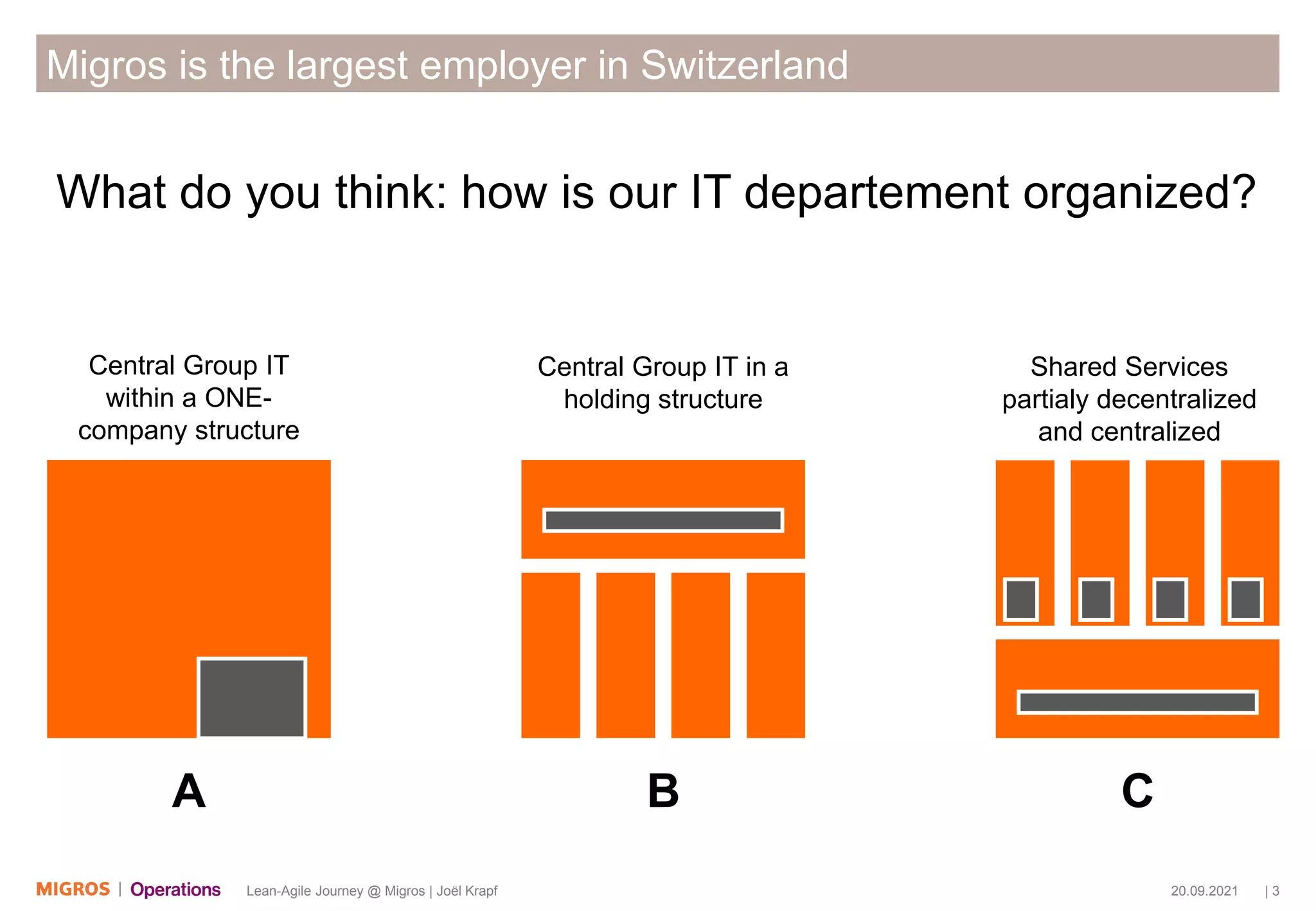 Migros is the largest employer in Switzerland

What do you think: how is our IT departement organized?

Central Group IT within a ONE-company structure

Central Group IT in a holding structure

Shared Services partialy decentralized and centralized

A

B

C

MIGROS | Operations Lean-Agile Journey @ Migros | Joël Krapf 20.09.2021 | 3